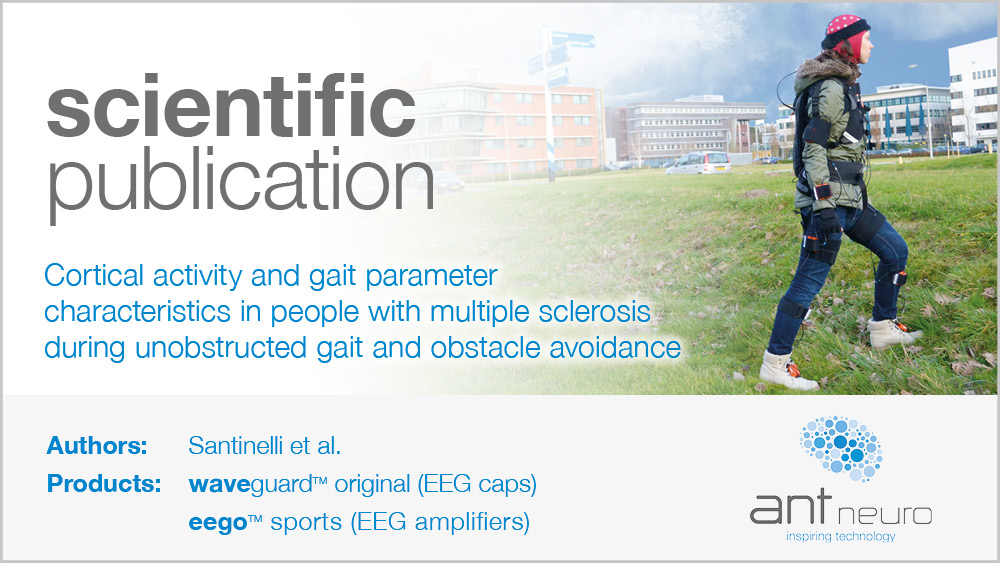 scientific
publication

Cortical activity and gait parameter characteristics in people with multiple sclerosis during unobstructed gait and obstacle avoidance

Authors: Santinelli et al.

Products: waveguard™ original (EEG caps)
eego™ sports (EEG amplifiers)

ant neuro
inspiring technology